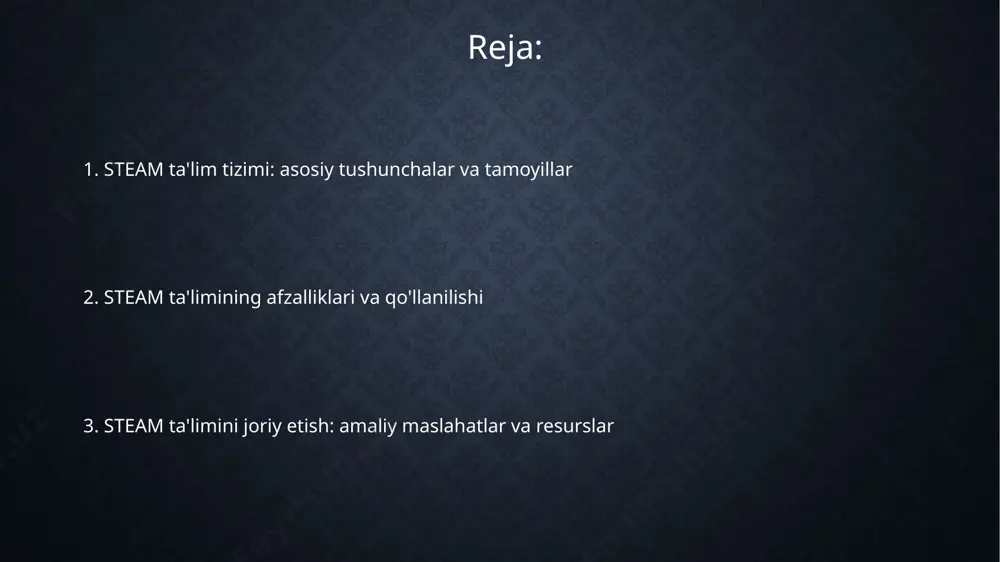 Reja:

1. STEAM ta'lim tizimi: asosiy tushunchalar va tamoyillar

2. STEAM ta'limining afzalliklari va qo'llanilishi

3. STEAM ta'limini joriy etish: amaliy maslahatlar va resurslar